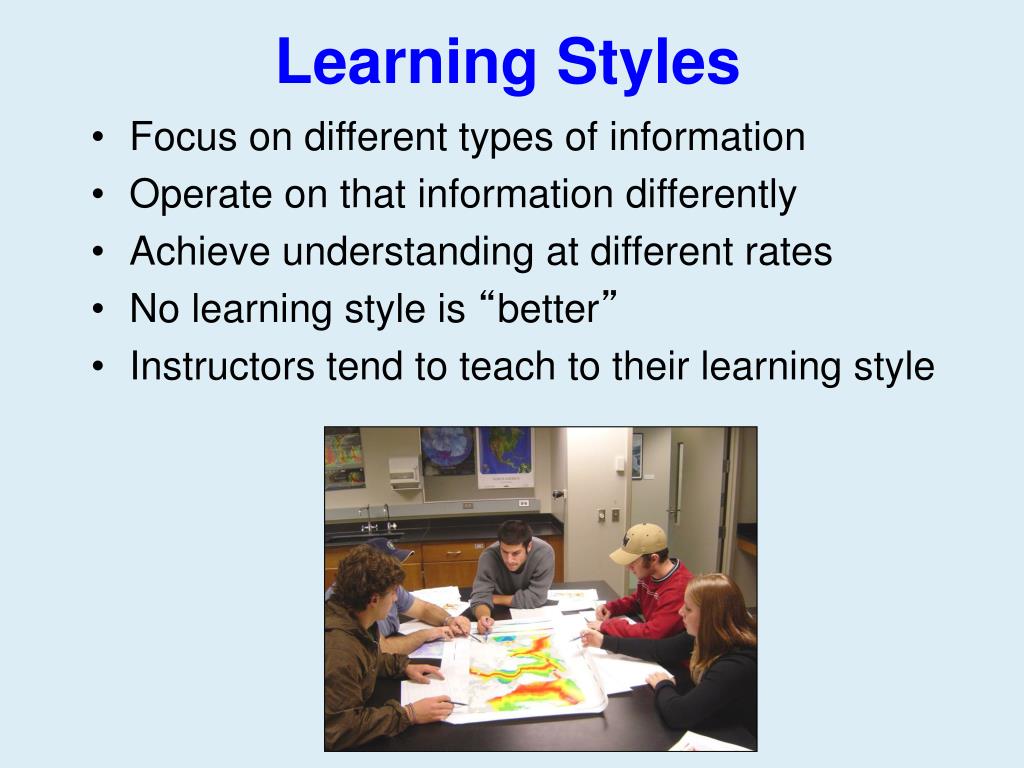 Learning Styles

• Focus on different types of information
• Operate on that information differently
• Achieve understanding at different rates
• No learning style is “better”
• Instructors tend to teach to their learning style